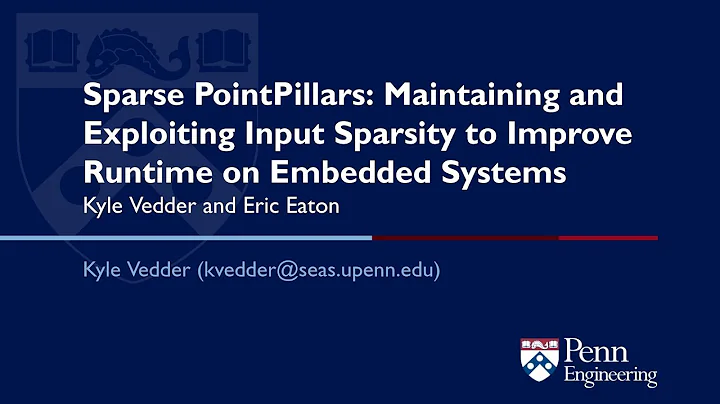 Sparse PointPillars: Maintaining and Exploiting Input Sparsity to Improve Runtime on Embedded Systems

Kyle Vedder and Eric Eaton

Kyle Vedder (kvedder@seas.upenn.edu)

Penn Engineering